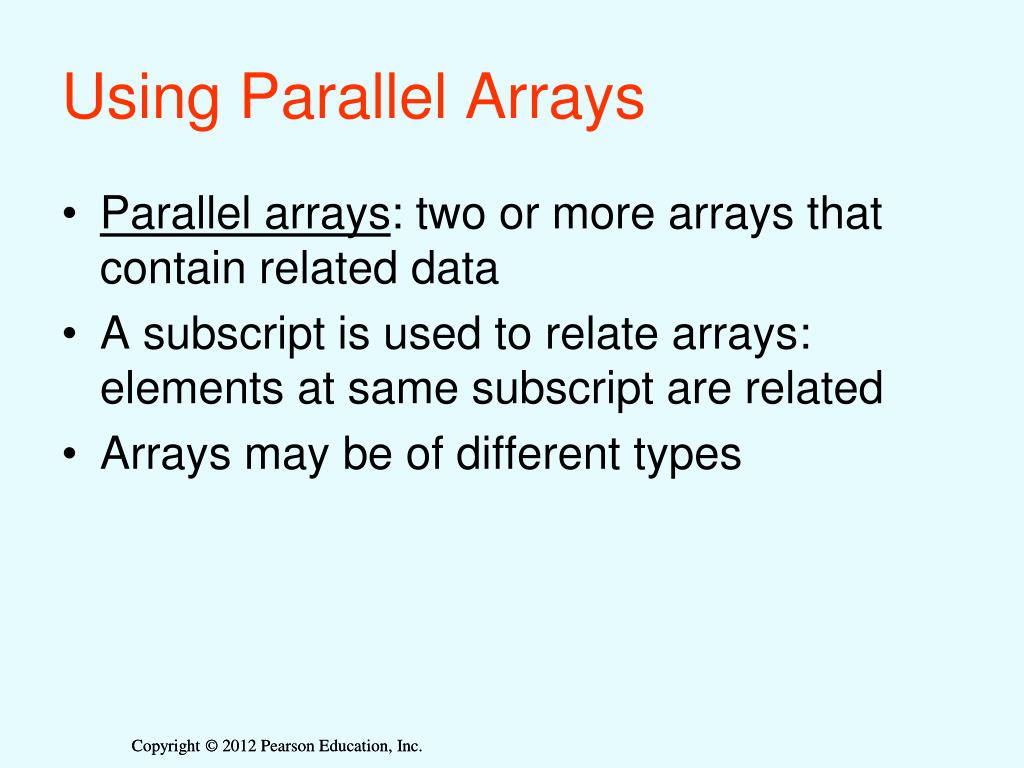 Using Parallel Arrays

• Parallel arrays: two or more arrays that contain related data
• A subscript is used to relate arrays: elements at same subscript are related
• Arrays may be of different types

Copyright © 2012 Pearson Education, Inc.